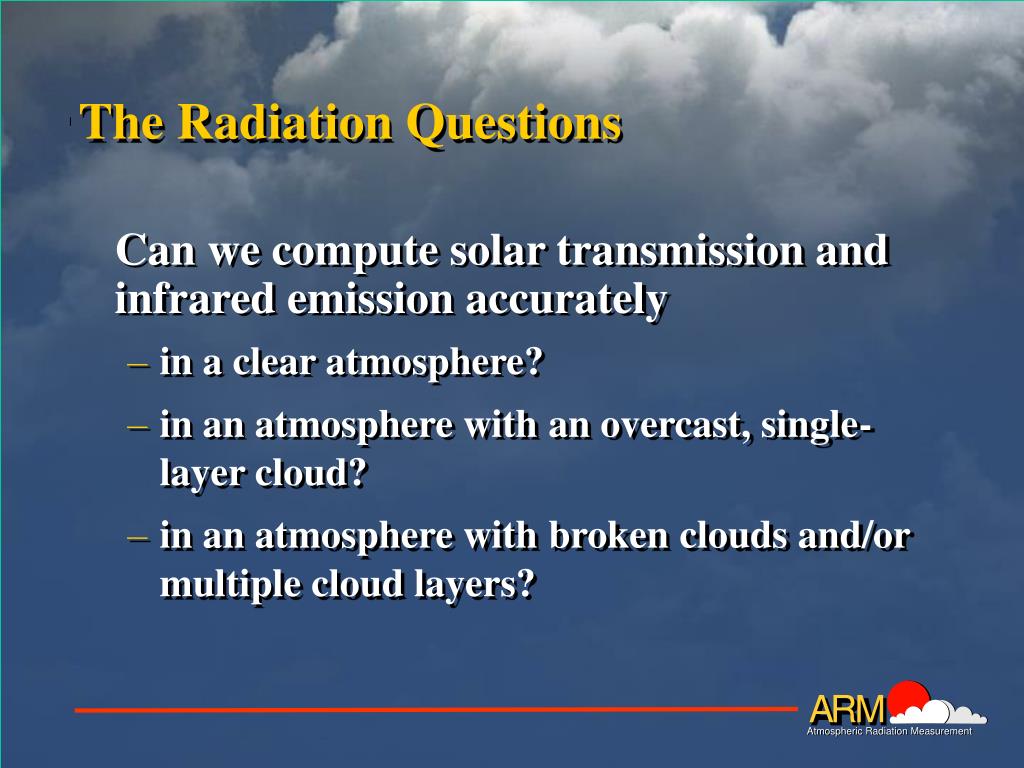 The Radiation Questions

Can we compute solar transmission and infrared emission accurately

– in a clear atmosphere?

– in an atmosphere with an overcast, single-layer cloud?

– in an atmosphere with broken clouds and/or multiple cloud layers?

ARM
Atmospheric Radiation Measurement